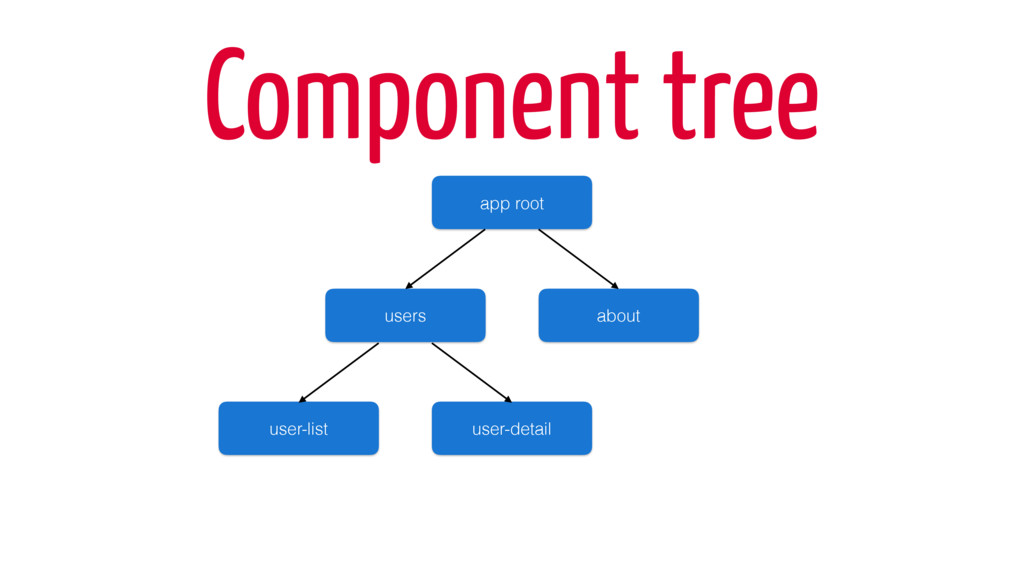 Component tree

app root

users

about

user-list

user-detail